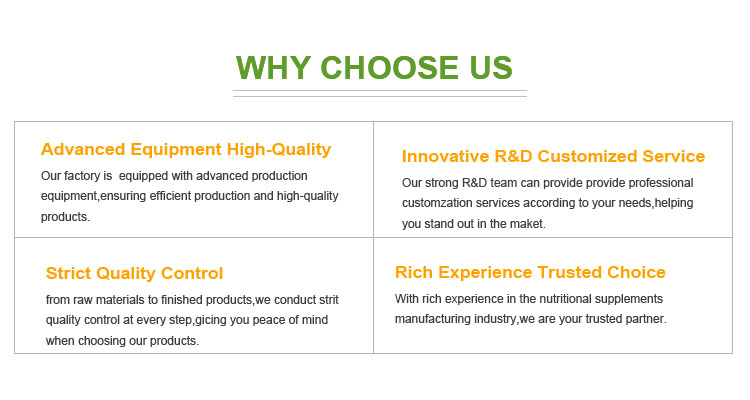 WHY CHOOSE US

Advanced Equipment High-Quality

Our factory is equipped with advanced production equipment,ensuring efficient production and high-quality products.

Innovative R&D Customized Service

Our strong R&D team can provide provide professional customzation services according to your needs,helping you stand out in the maket.

Strict Quality Control

from raw materials to finished products,we conduct strit quality control at every step,gicing you peace of mind when choosing our products.

Rich Experience Trusted Choice

With rich experience in the nutritional supplements manufacturing industry,we are your trusted partner.